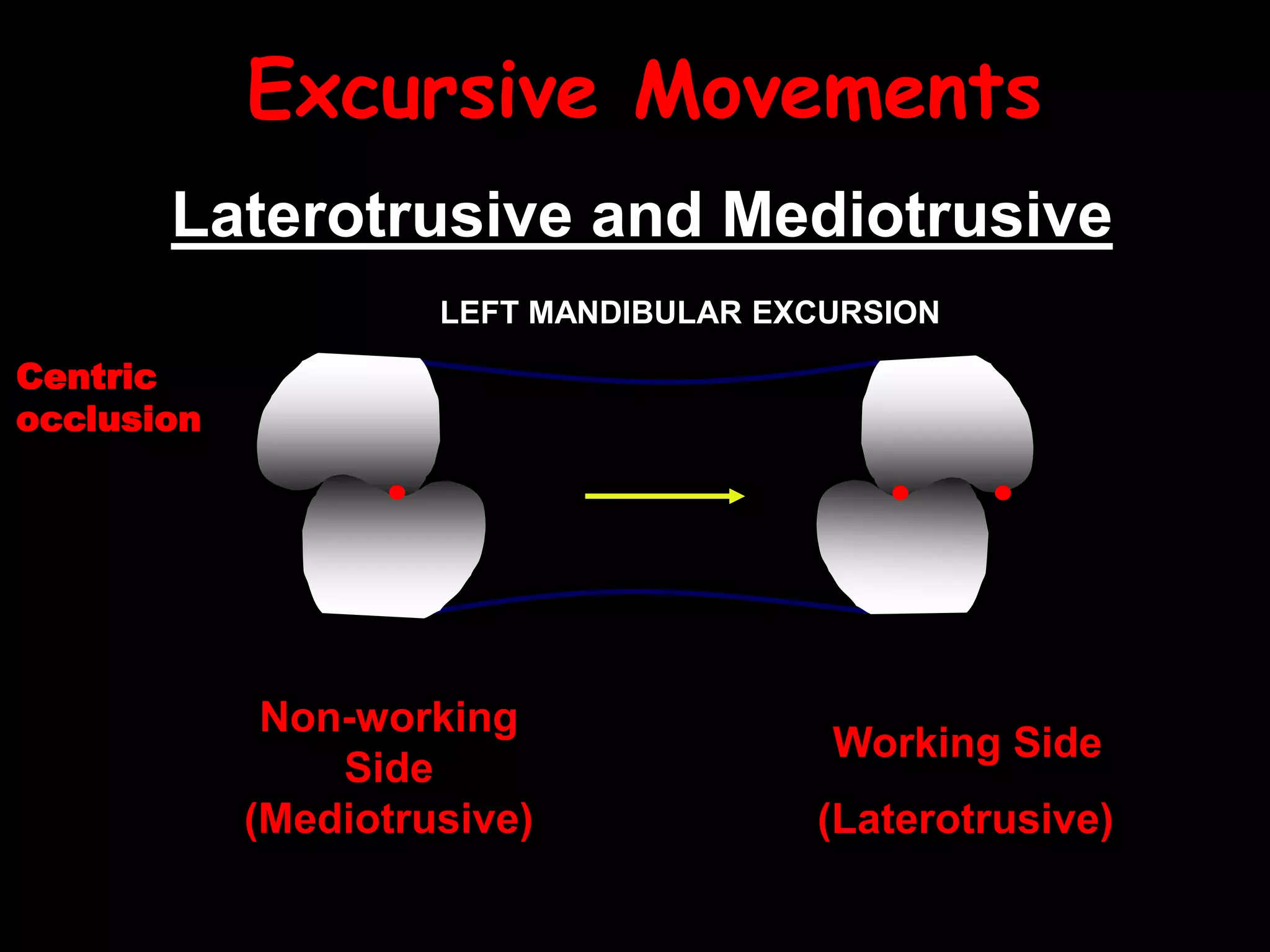 Excursive Movements

Laterotrusive and Mediotrusive

LEFT MANDIBULAR EXCURSION

Centric occlusion

Non-working Side (Mediotrusive)

Working Side (Laterotrusive)